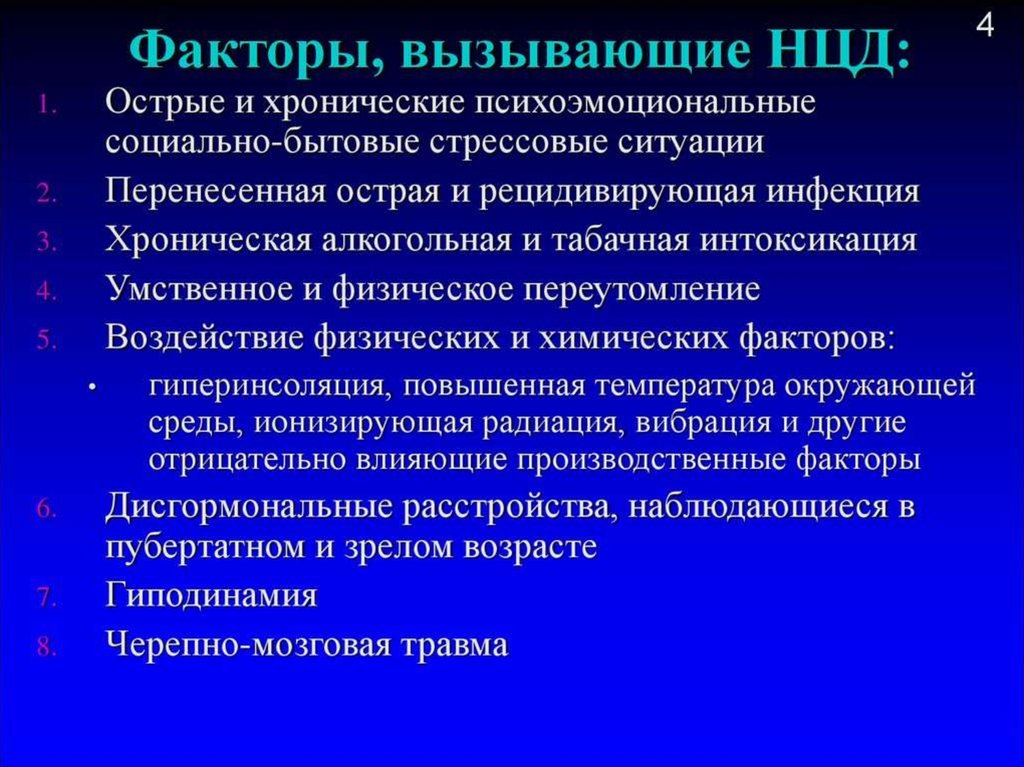 4

Факторы, вызывающие НЦД:

1. Острые и хронические психоэмоциональные социально-бытовые стрессовые ситуации
2. Перенесенная острая и рецидивирующая инфекция
3. Хроническая алкогольная и табачная интоксикация
4. Умственное и физическое переутомление
5. Воздействие физических и химических факторов:
• гиперинсоляция, повышенная температура окружающей среды, ионизирующая радиация, вибрация и другие отрицательно влияющие производственные факторы
6. Дисгормональные расстройства, наблюдающиеся в пубертатном и зрелом возрасте
7. Гиподинамия
8. Черепно-мозговая травма